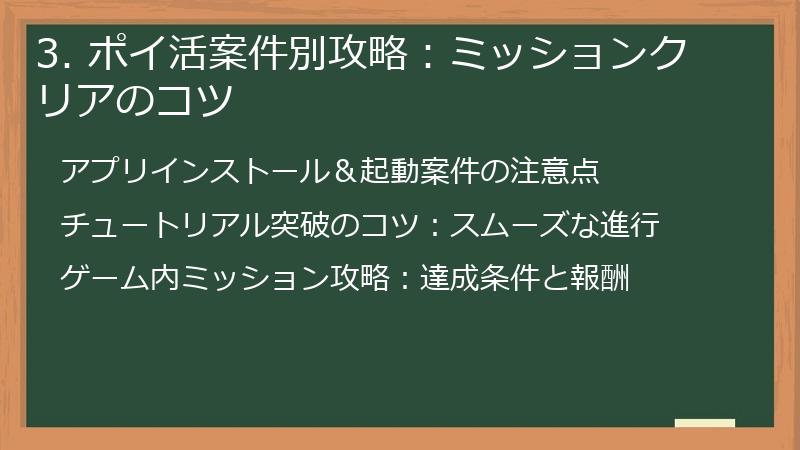 3.ポイ活案件別攻略：ミッションクリアのコツ

アプリインストール＆起動案件の注意点

チュートリアル突破のコツ：スムーズな進行

ゲーム内ミッション攻略：達成条件と報酬